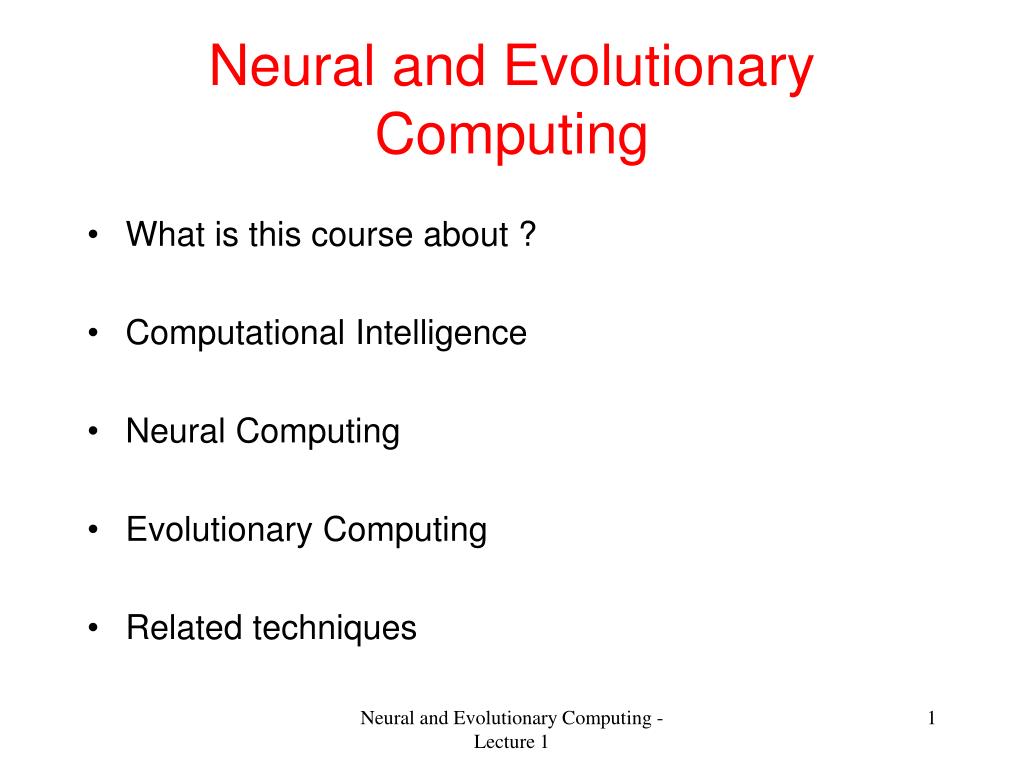 Neural and Evolutionary Computing

• What is this course about ?

• Computational Intelligence

• Neural Computing

• Evolutionary Computing

• Related techniques

Neural and Evolutionary Computing - Lecture 1

1